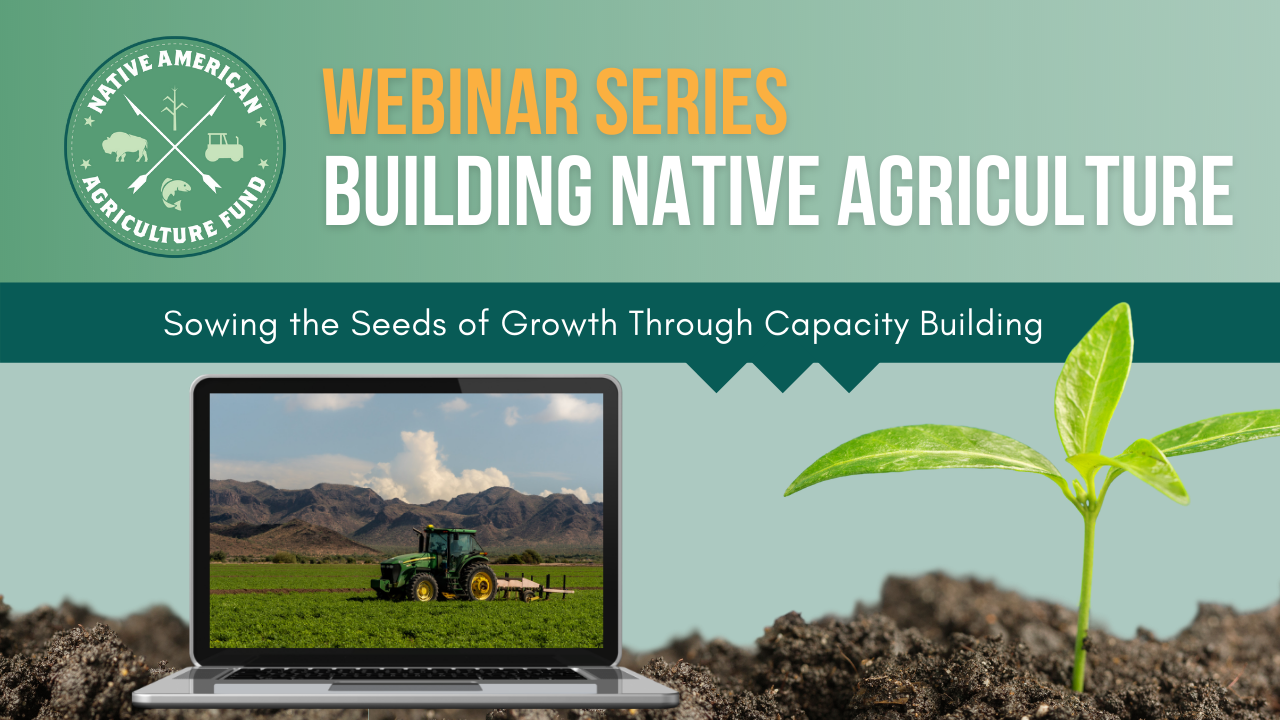 NATIVE AMERICAN AGRICULTURE FUND

WEBINAR SERIES
BUILDING NATIVE AGRICULTURE

Sowing the Seeds of Growth Through Capacity Building